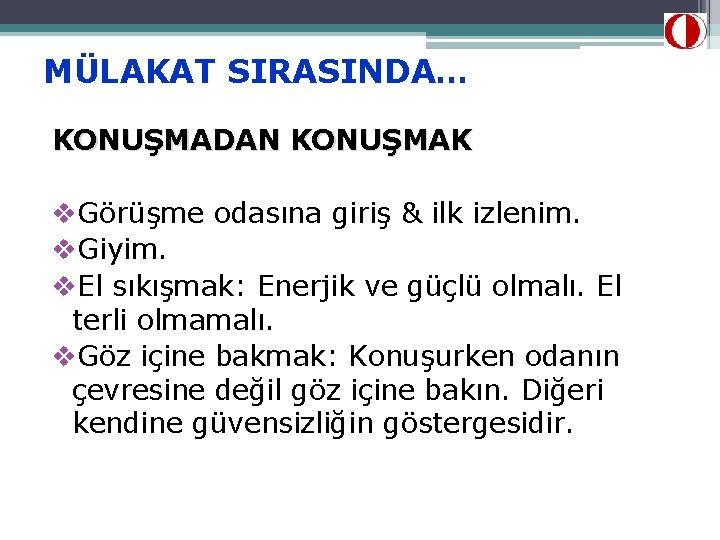 MÜLAKAT SIRASINDA…

KONUŞMADAN KONUŞMAK

❖Görüşme odasına giriş & ilk izlenim.
❖Giyim.
❖El sıkışmak: Enerjik ve güçlü olmalı. El terli olmamalı.
❖Göz içine bakmak: Konuşurken odanın çevresine değil göz içine bakın. Diğeri kendine güvensizliğin göstergesidir.